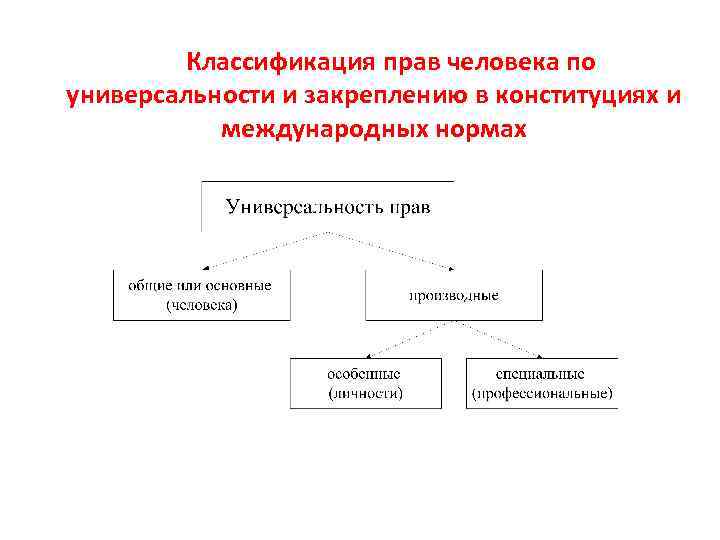 Классификация прав человека по универсальности и закреплению в конституциях и международных нормах

Универсальность прав

общие или основные (человека)

производные

особенные (личности)

специальные (профессиональные)